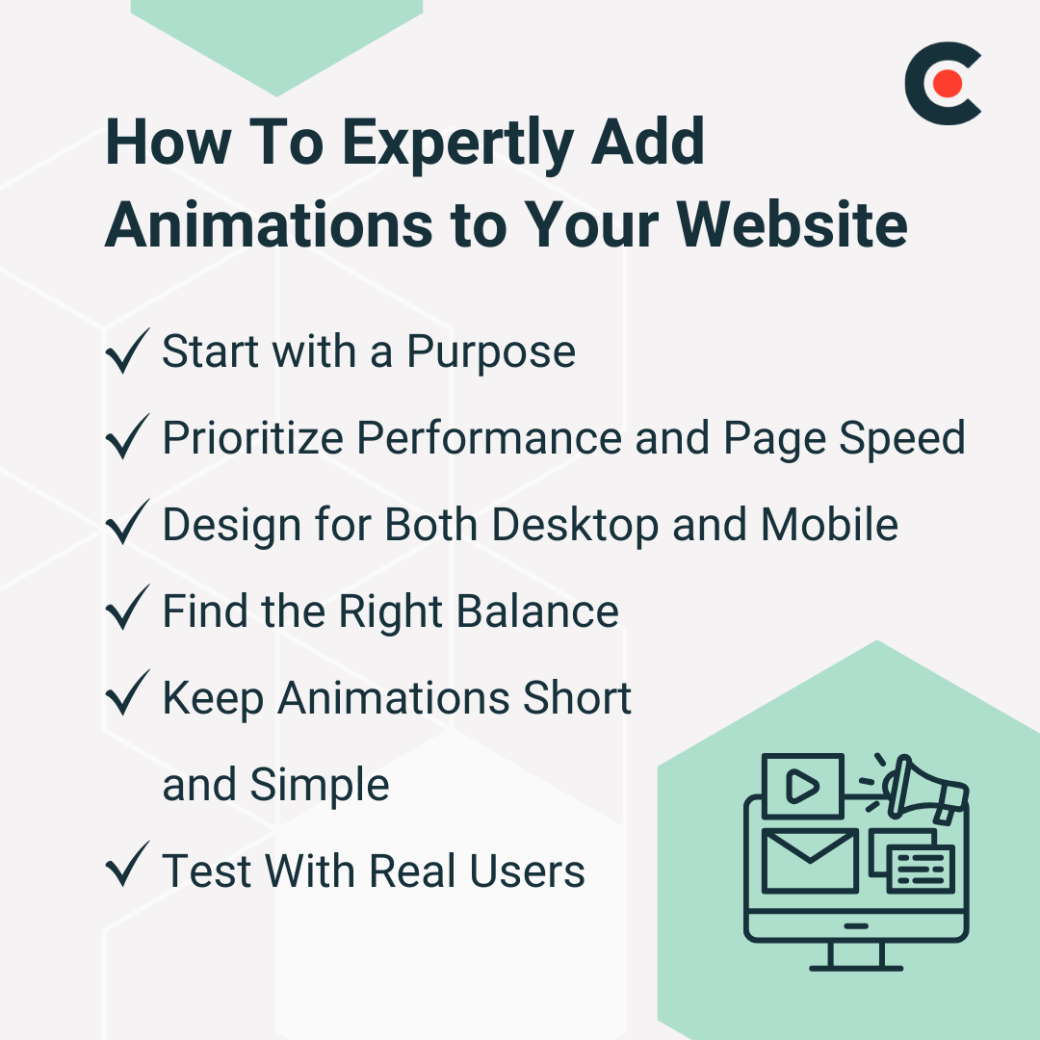 How To Expertly Add Animations to Your Website

✓ Start with a Purpose

✓ Prioritize Performance and Page Speed

✓ Design for Both Desktop and Mobile

✓ Find the Right Balance

✓ Keep Animations Short and Simple

✓ Test With Real Users